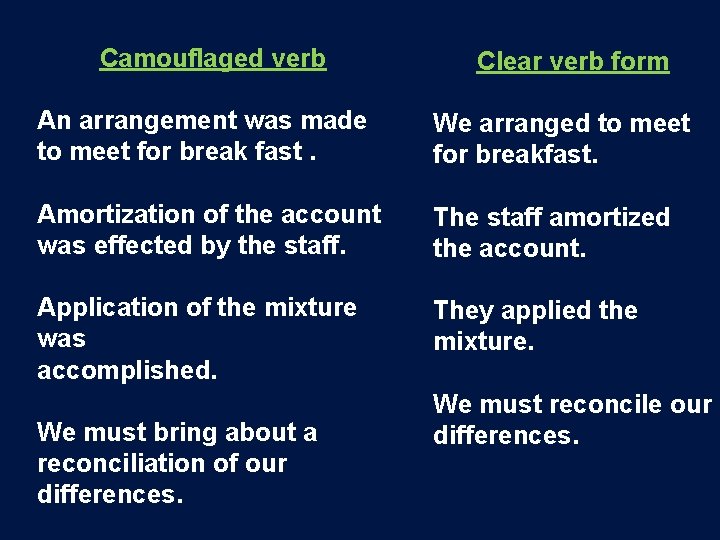 Camouflaged verb

An arrangement was made to meet for break fast .

Amortization of the account was effected by the staff.

Application of the mixture was
accomplished.

We must bring about a reconciliation of our differences.

Clear verb form

We arranged to meet for breakfast.

The staff amortized the account.

They applied the mixture.

We must reconcile our differences.